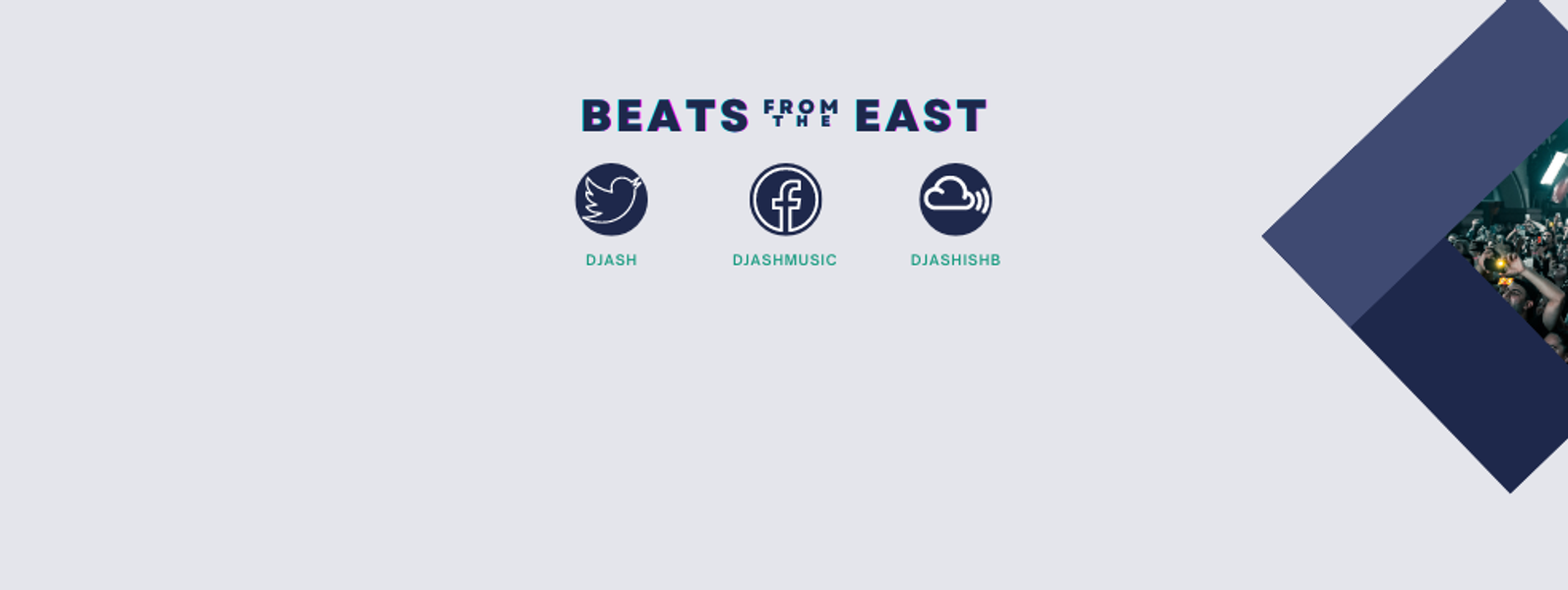 BEATS FROM THE EAST

DJASH

DJASHMUSIC

DJASHISHB